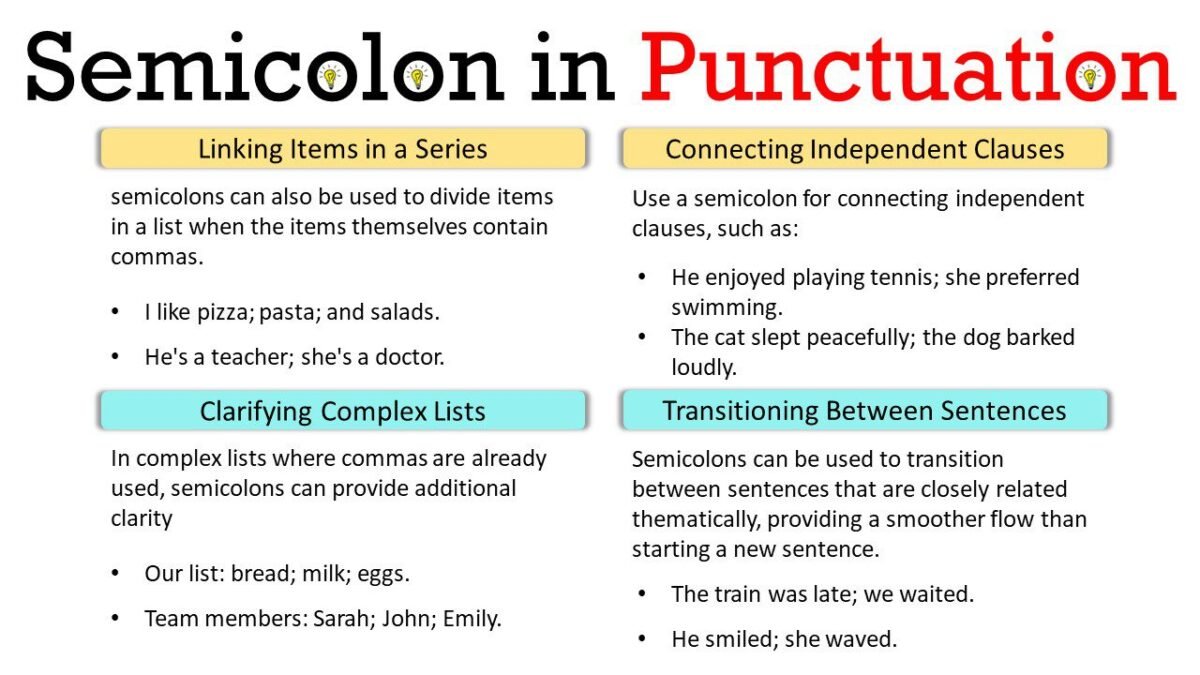 Semicolon in Punctuation

Linking Items in a Series

semicolons can also be used to divide items in a list when the items themselves contain commas.

• I like pizza; pasta; and salads.
• He's a teacher; she's a doctor.

Clarifying Complex Lists

In complex lists where commas are already used, semicolons can provide additional clarity

• Our list: bread; milk; eggs.
• Team members: Sarah; John; Emily.

Connecting Independent Clauses

Use a semicolon for connecting independent clauses, such as:

• He enjoyed playing tennis; she preferred swimming.
• The cat slept peacefully; the dog barked loudly.

Transitioning Between Sentences

Semicolons can be used to transition between sentences that are closely related thematically, providing a smoother flow than starting a new sentence.

• The train was late; we waited.
• He smiled; she waved.